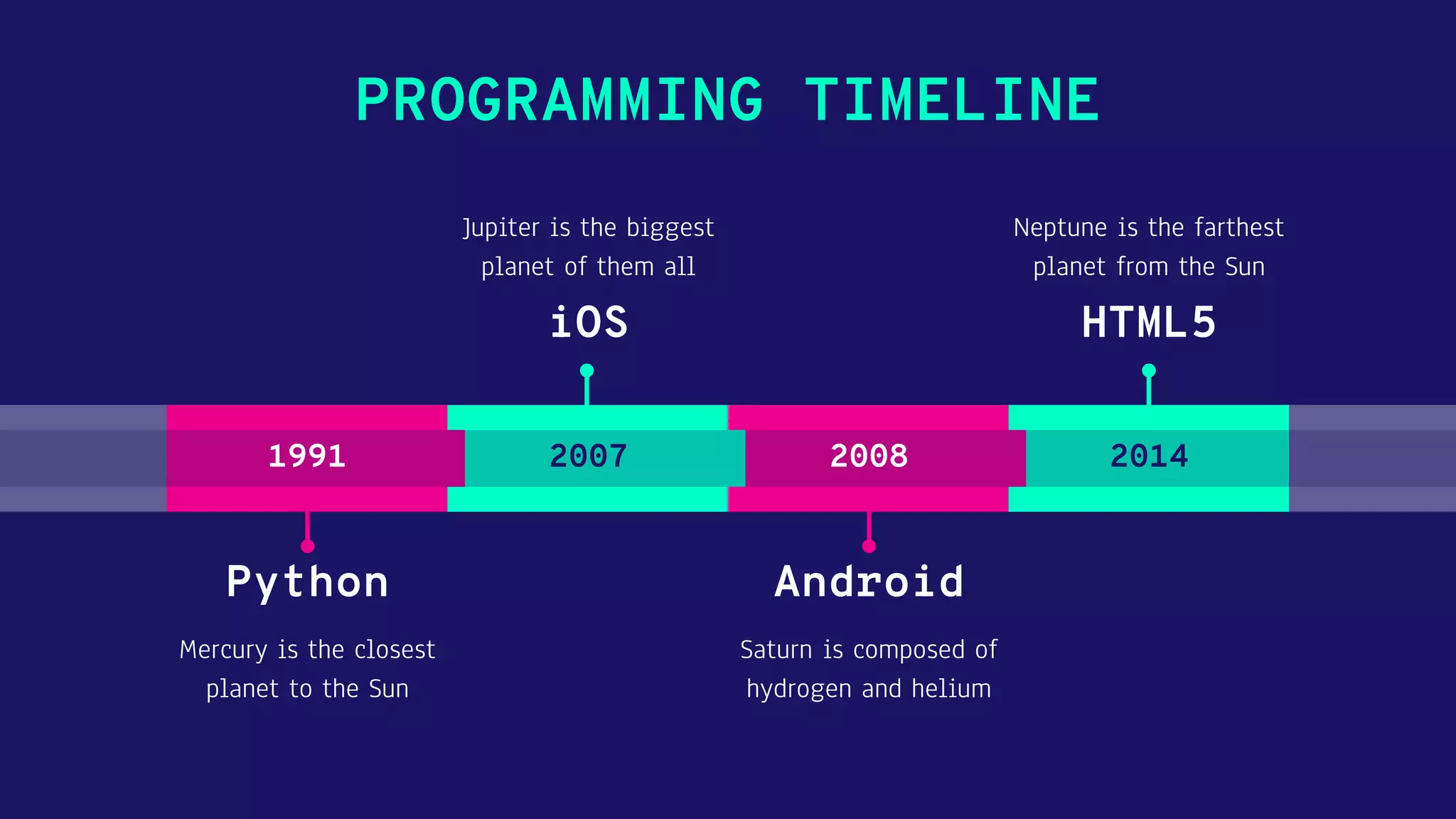 PROGRAMMING TIMELINE

Jupiter is the biggest planet of them all

iOS

Neptune is the farthest planet from the Sun

HTML5

1991

2007

2008

2014

Python

Mercury is the closest planet to the Sun

Android

Saturn is composed of hydrogen and helium